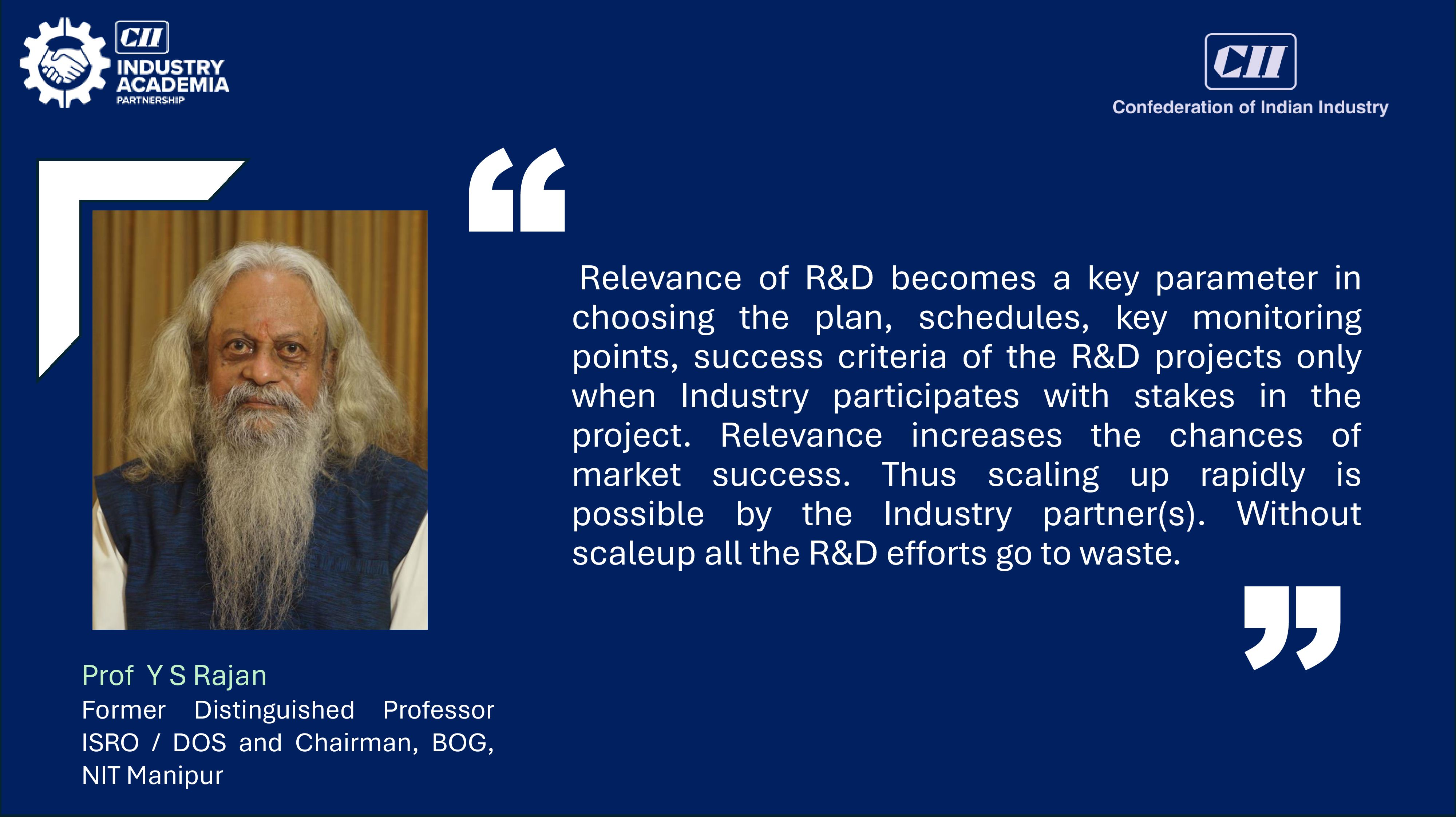 CII
INDUSTRY
ACADEMIA
PARTNERSHIP

CII
Confederation of Indian Industry

“

Relevance of R&D becomes a key parameter in choosing the plan, schedules, key monitoring points, success criteria of the R&D projects only when Industry participates with stakes in the project. Relevance increases the chances of market success. Thus scaling up rapidly is possible by the Industry partner(s). Without scaleup all the R&D efforts go to waste.

”

Prof Y S Rajan
Former Distinguished Professor ISRO / DOS and Chairman, BOG, NIT Manipur